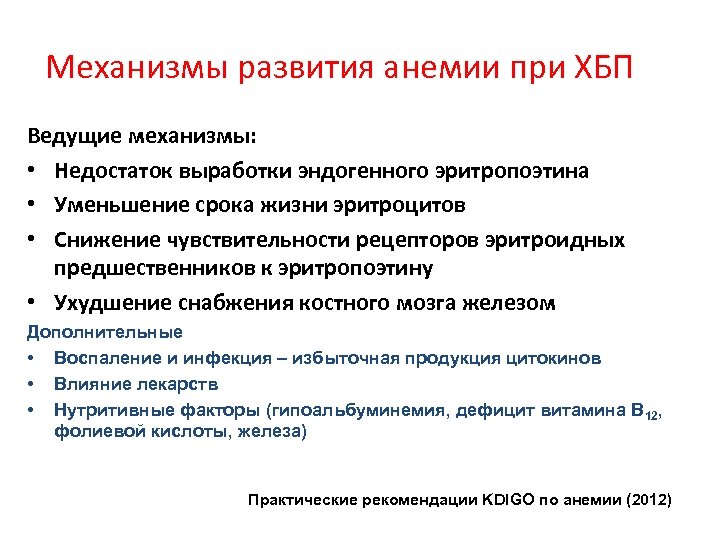 Механизмы развития анемии при ХБП

Ведущие механизмы:

• Недостаток выработки эндогенного эритропоэтина
• Уменьшение срока жизни эритроцитов
• Снижение чувствительности рецепторов эритроидных предшественников к эритропоэтину
• Ухудшение снабжения костного мозга железом

Дополнительные

• Воспаление и инфекция – избыточная продукция цитокинов
• Влияние лекарств
• Нутритивные факторы (гипоальбуминемия, дефицит витамина $B_{12}$, фолиевой кислоты, железа)

Практические рекомендации KDIGO по анемии (2012)